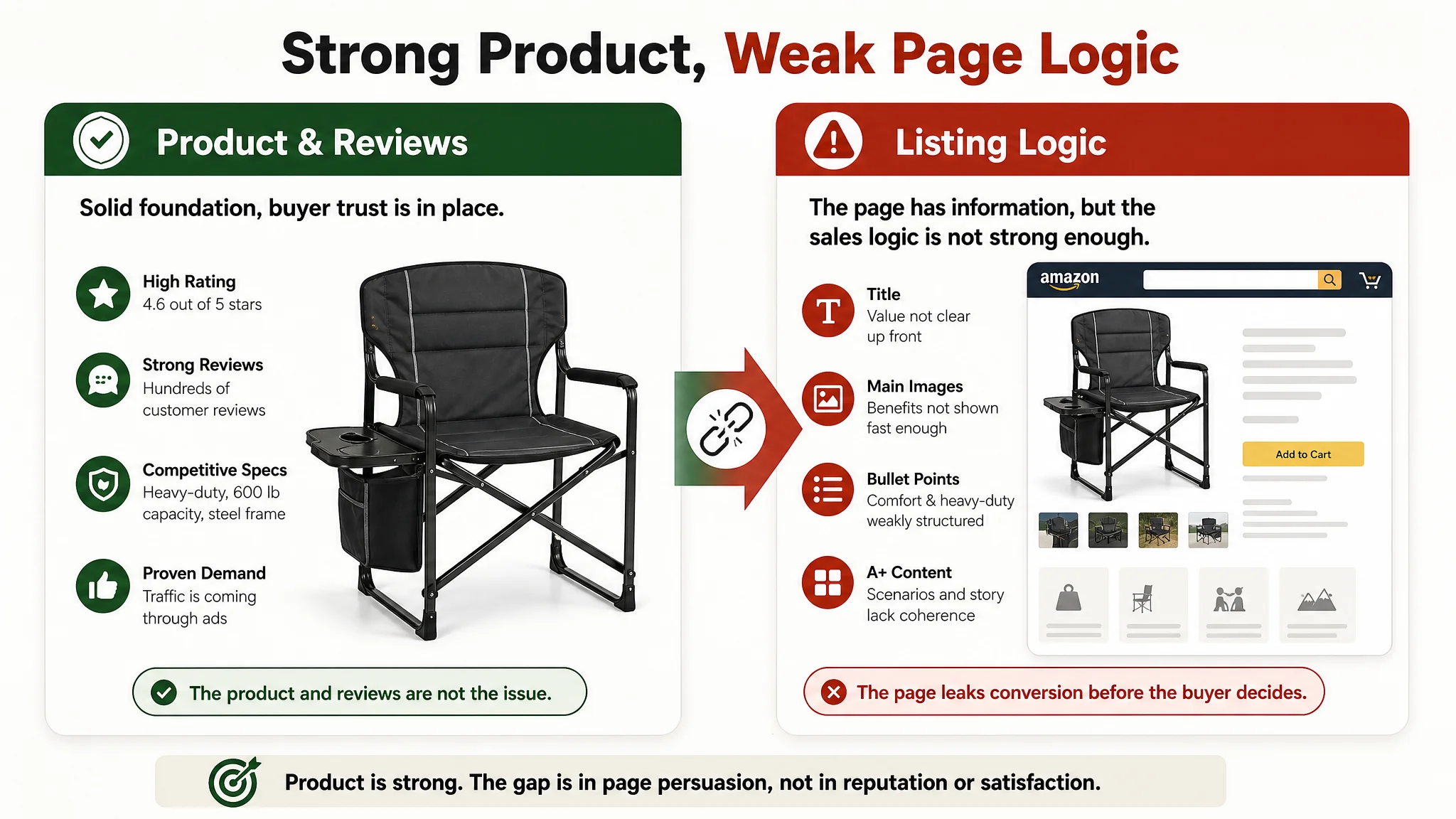 Strong Product, Weak Page Logic

Product & Reviews

Solid foundation, buyer trust is in place.

High Rating
4.6 out of 5 stars

Strong Reviews
Hundreds of customer reviews

Competitive Specs
Heavy-duty, 600 lb capacity, steel frame

Proven Demand
Traffic is coming through ads

The product and reviews are not the issue.

Listing Logic

The page has information, but the sales logic is not strong enough.

Title
Value not clear up front

Main Images
Benefits not shown fast enough

Bullet Points
Comfort & heavy-duty weakly structured

A+ Content
Scenarios and story lack coherence

amazon

Add to Cart

The page leaks conversion before the buyer decides.

Product is strong. The gap is in page persuasion, not in reputation or satisfaction.